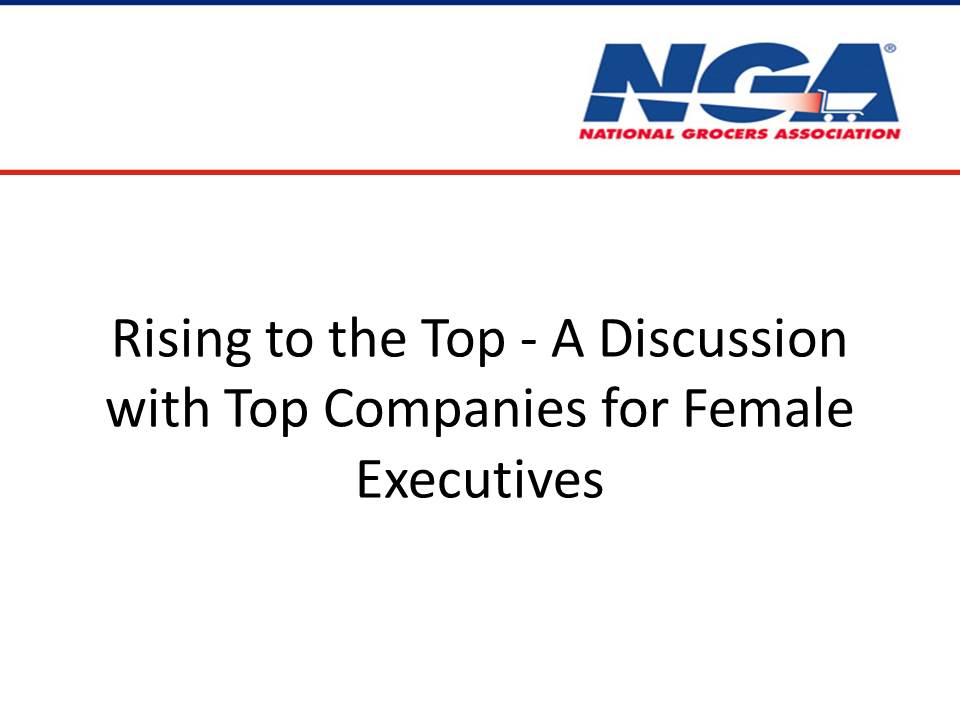 NGA®
NATIONAL GROCERS ASSOCIATION

Rising to the Top - A Discussion with Top Companies for Female Executives